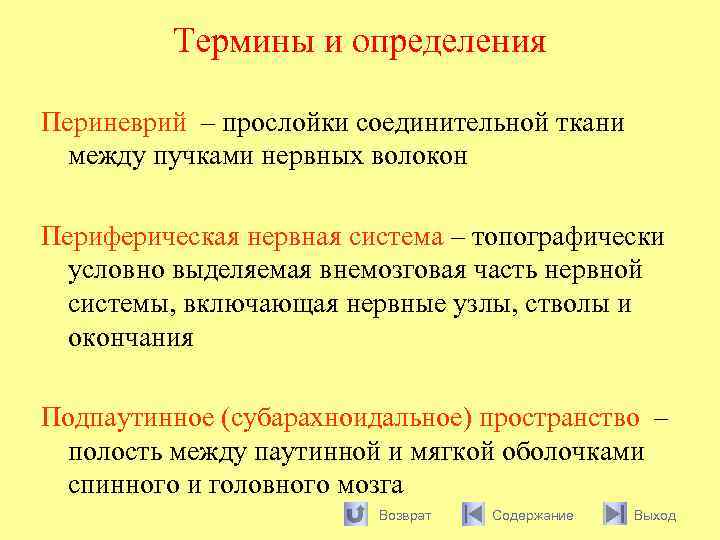 Термины и определения

Периневрий – прослойки соединительной ткани между пучками нервных волокон

Периферическая нервная система – топографически условно выделяемая внемозговая часть нервной системы, включающая нервные узлы, стволы и окончания

Подпаутинное (субарахноидальное) пространство – полость между паутинной и мягкой оболочками спинного и головного мозга

Возврат Содержание Выход